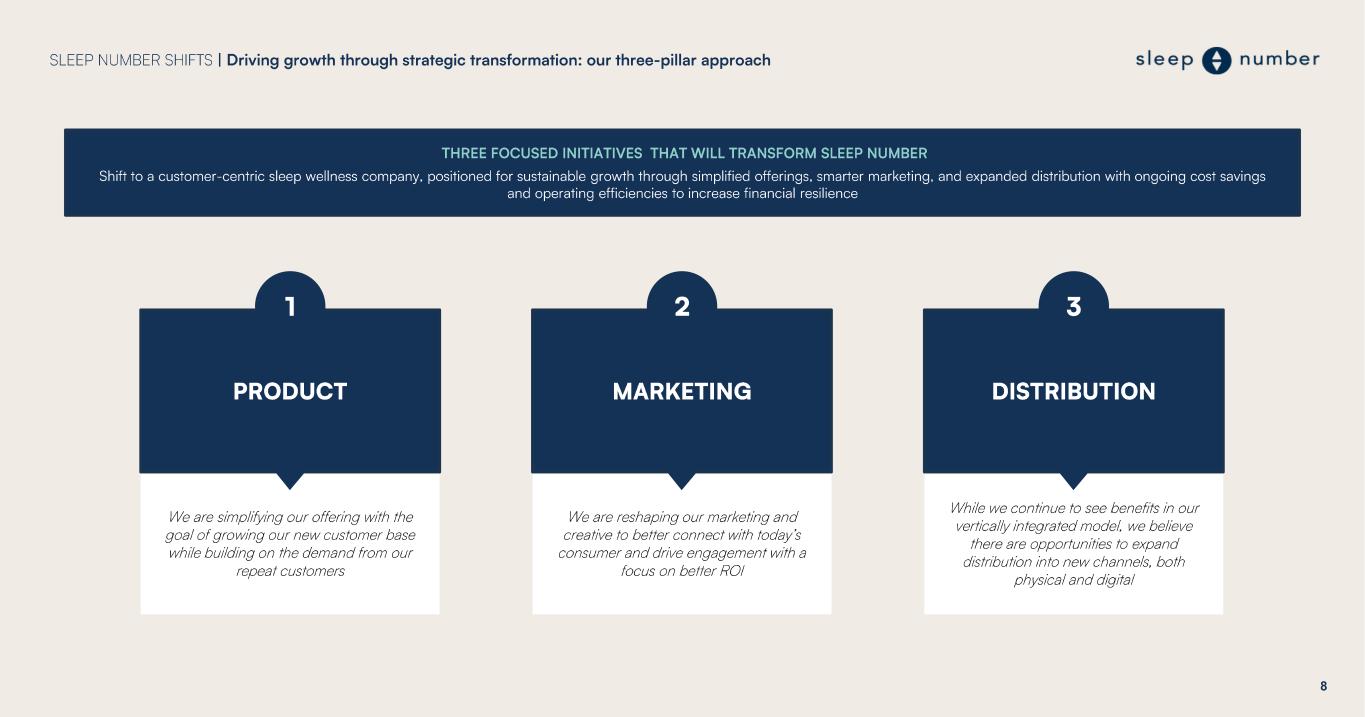 SLEEP NUMBER SHIFTS | Driving growth through strategic transformation: our three-pillar approach

sleep number

THREE FOCUSED INITIATIVES THAT WILL TRANSFORM SLEEP NUMBER

Shift to a customer-centric sleep wellness company, positioned for sustainable growth through simplified offerings, smarter marketing, and expanded distribution with ongoing cost savings and operating efficiencies to increase financial resilience

1

PRODUCT

We are simplifying our offering with the goal of growing our new customer base while building on the demand from our repeat customers

2

MARKETING

We are reshaping our marketing and creative to better connect with today's consumer and drive engagement with a focus on better ROI

3

DISTRIBUTION

While we continue to see benefits in our vertically integrated model, we believe there are opportunities to expand distribution into new channels, both physical and digital

8